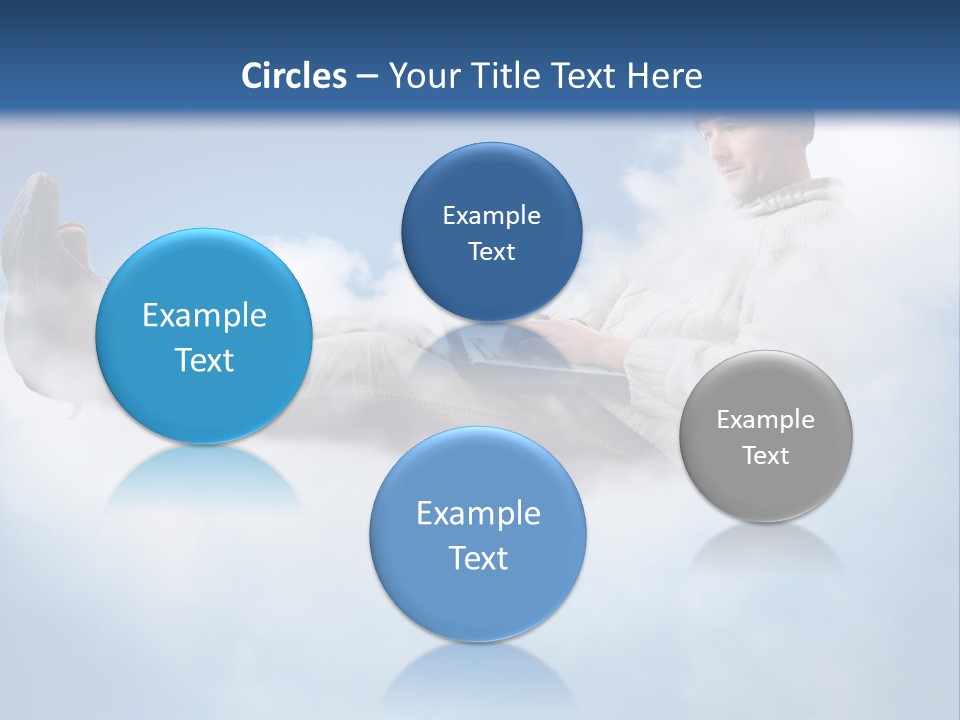 Circles – Your Title Text Here

Example Text

Example Text

Example Text

Example Text